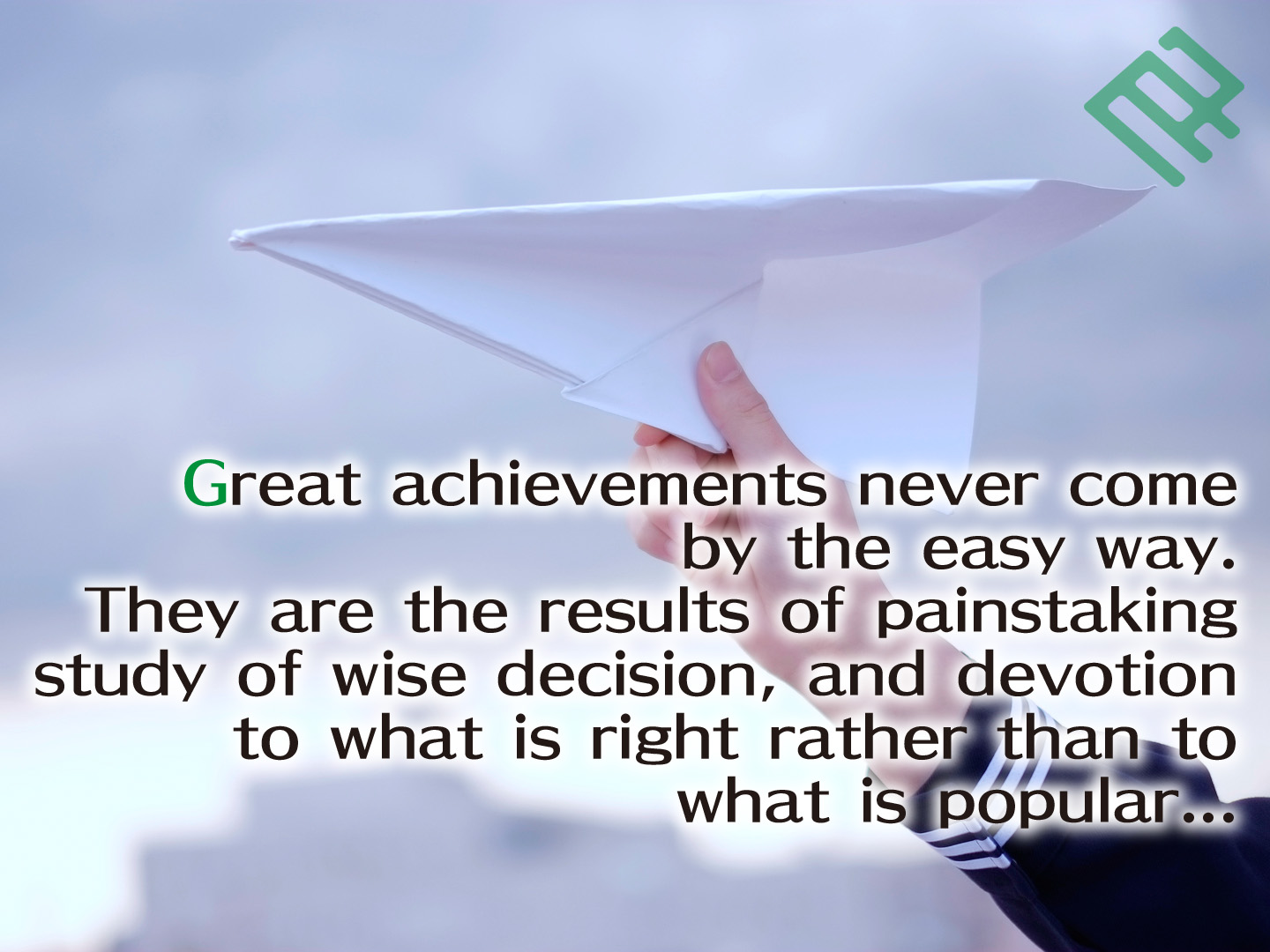 Great achievements never come by the easy way.
They are the results of painstaking study of wise decision, and devotion to what is right rather than to what is popular...